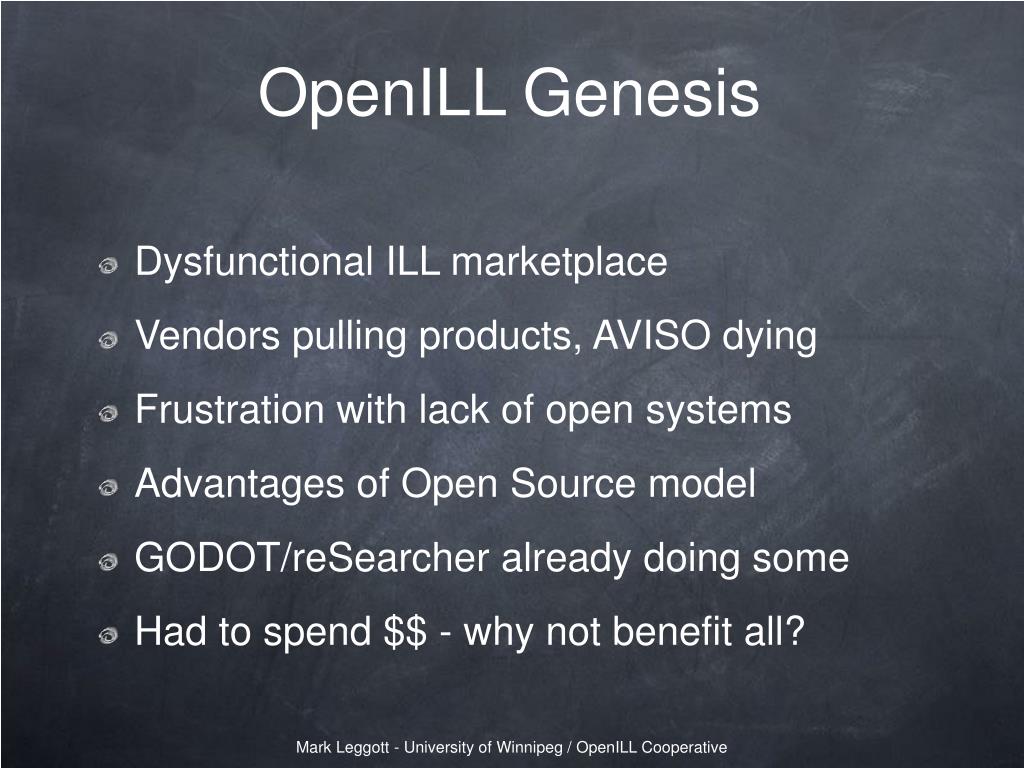 OpenILL Genesis

Dysfunctional ILL marketplace

Vendors pulling products, AVISO dying

Frustration with lack of open systems

Advantages of Open Source model

GODOT/reSearcher already doing some

Had to spend \$\$ - why not benefit all?

Mark Leggott - University of Winnipeg / OpenILL Cooperative